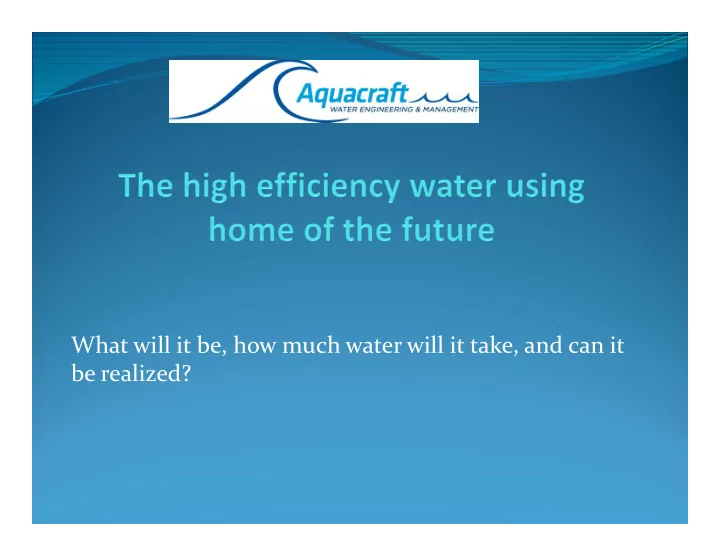 Aquacraft
WATER ENGINEERING & MANAGEMENT

The high efficiency water using home of the future

What will it be, how much water will it take, and can it be realized?